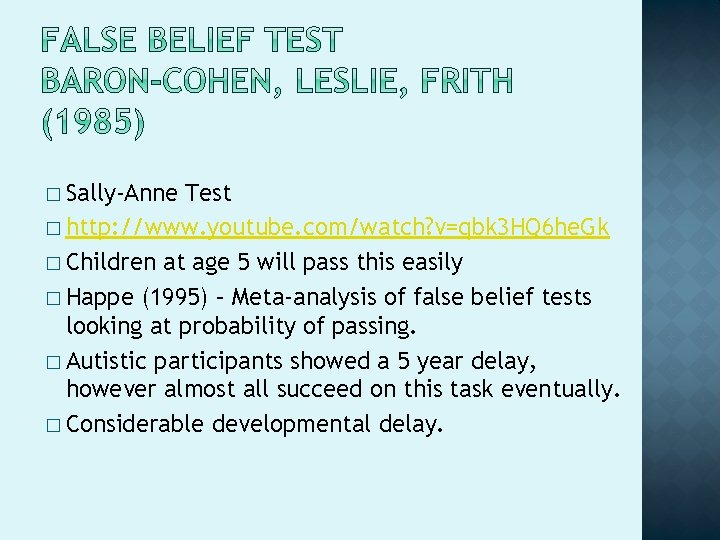 FALSE BELIEF TEST BARON-COHEN, LESLIE, FRITH (1985)

□ Sally-Anne Test
□ http://www.youtube.com/watch?v=qbk3HQ6heGk
□ Children at age 5 will pass this easily
□ Happe (1995) – Meta-analysis of false belief tests looking at probability of passing.
□ Autistic participants showed a 5 year delay, however almost all succeed on this task eventually.
□ Considerable developmental delay.